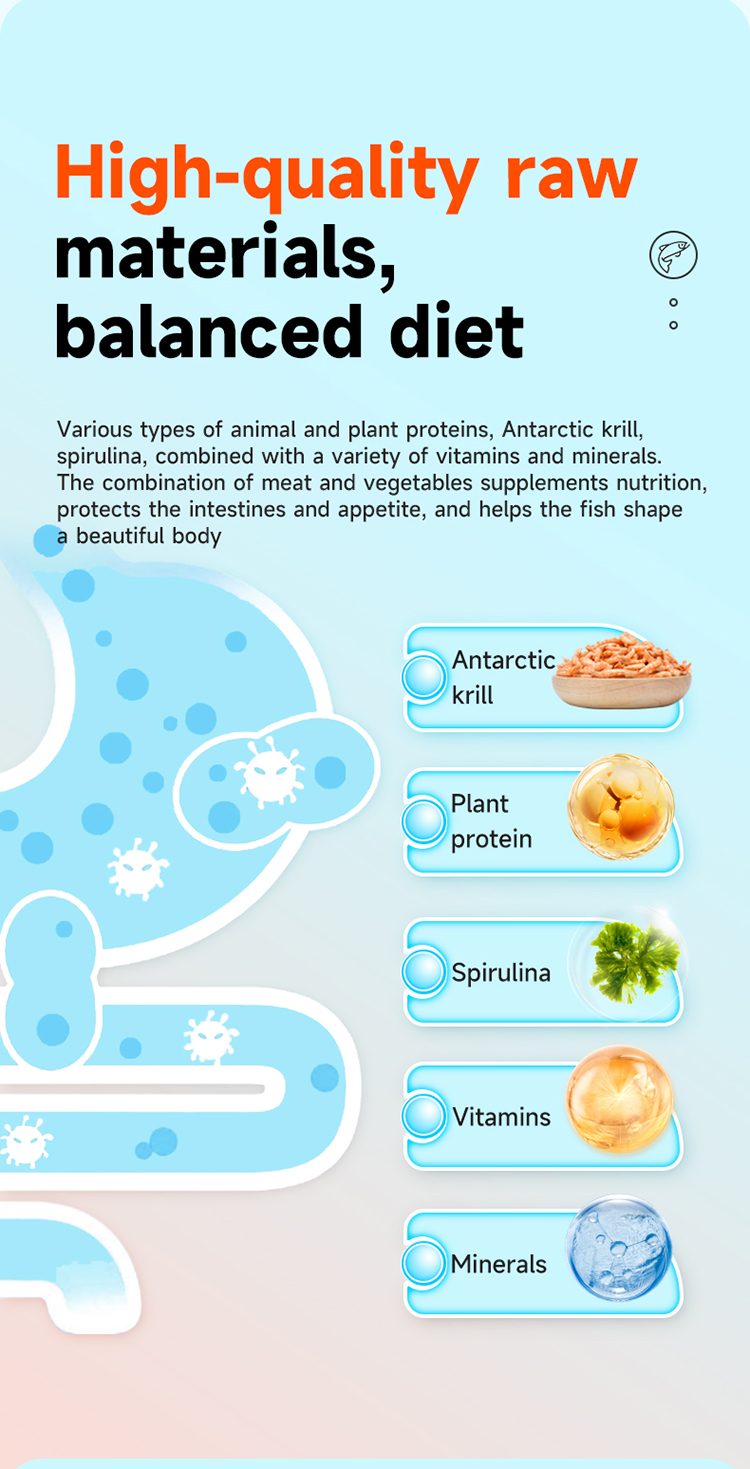 High-quality raw materials, balanced diet

Various types of animal and plant proteins, Antarctic krill, spirulina, combined with a variety of vitamins and minerals. The combination of meat and vegetables supplements nutrition, protects the intestines and appetite, and helps the fish shape a beautiful body

Antarctic krill

Plant protein

Spirulina

Vitamins

Minerals